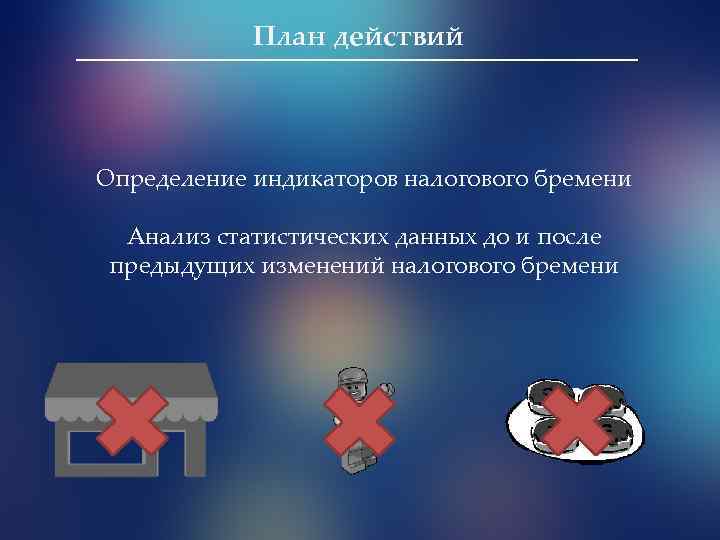 План действий

Определение индикаторов налогового бремени

Анализ статистических данных до и после предыдущих изменений налогового бремени